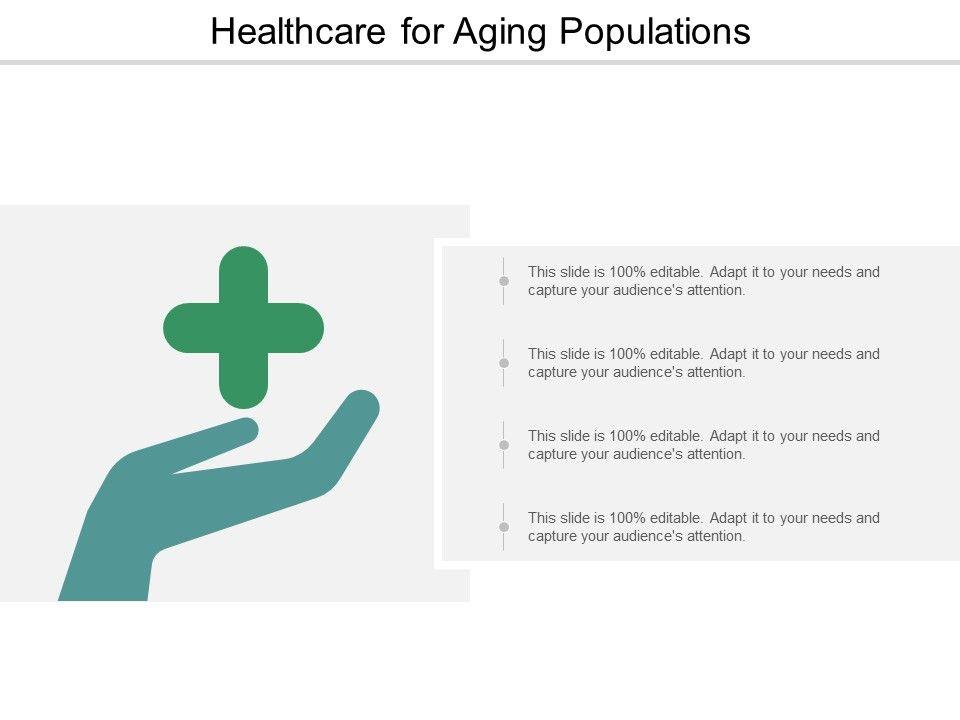 Healthcare for Aging Populations

This slide is 100% editable. Adapt it to your needs and capture your audience's attention.

This slide is 100% editable. Adapt it to your needs and capture your audience's attention.

This slide is 100% editable. Adapt it to your needs and capture your audience's attention.

This slide is 100% editable. Adapt it to your needs and capture your audience's attention.